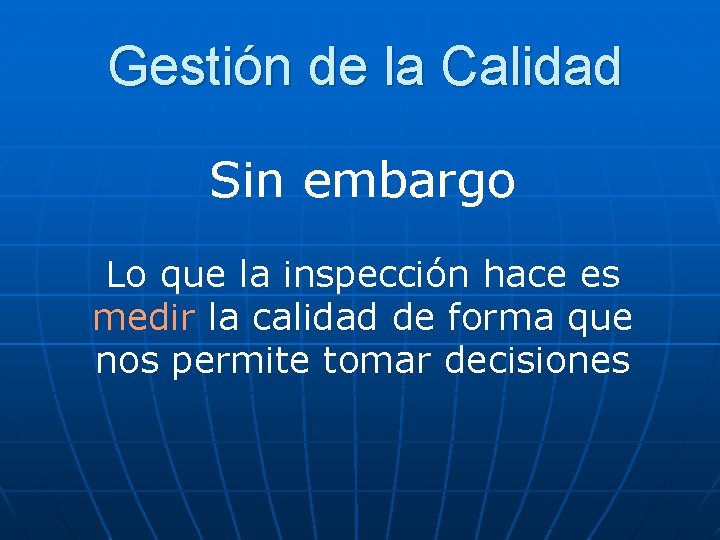 Gestión de la Calidad

Sin embargo

Lo que la inspección hace es medir la calidad de forma que nos permite tomar decisiones